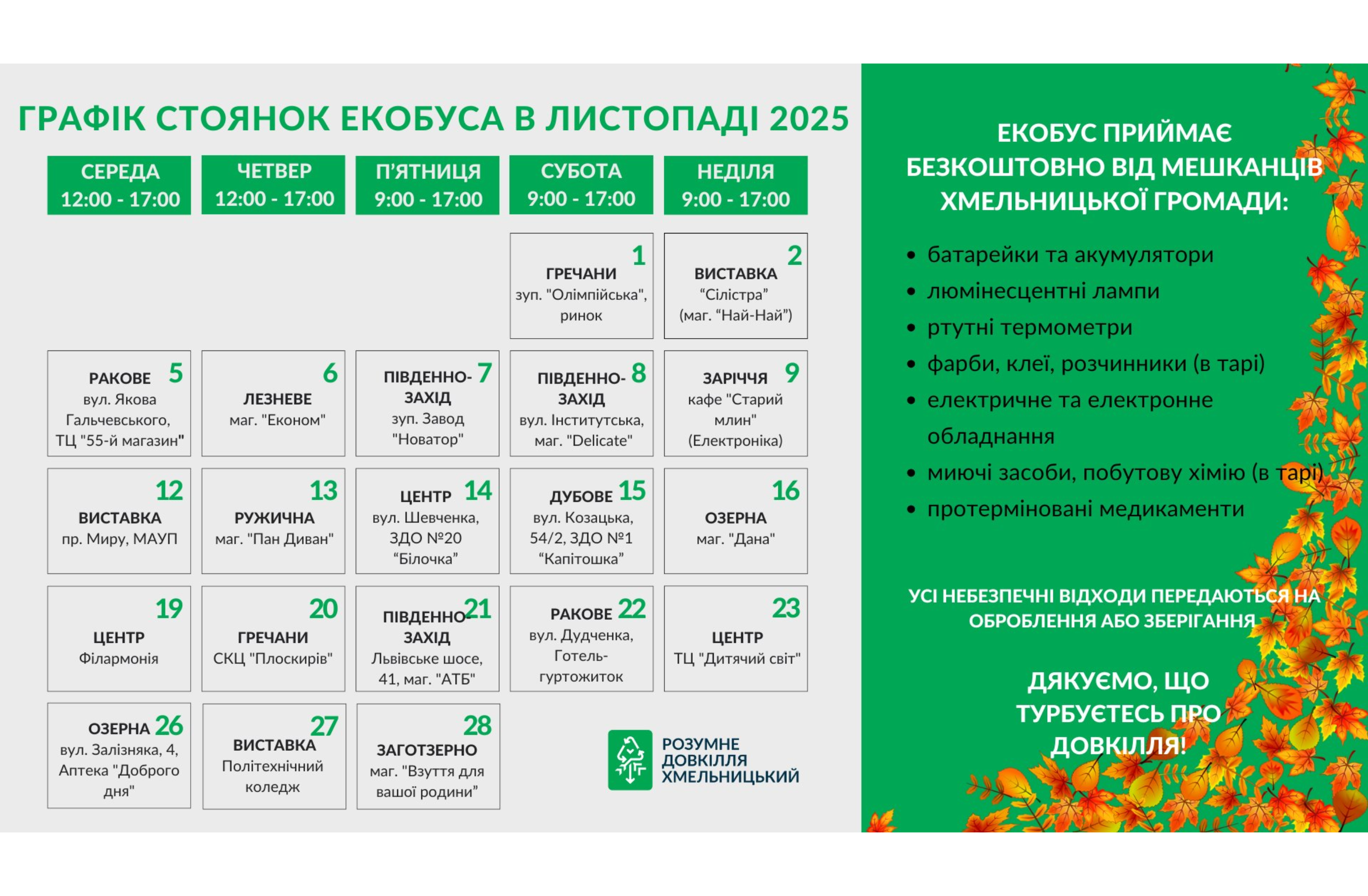 ГРАФІК СТОЯНОК ЕКОБУСА В ЛИСТОПАДІ 2025

| СЕРЕДА 12:00 - 17:00 | ЧЕТВЕР 12:00 - 17:00 | П'ЯТНИЦЯ 9:00 - 17:00 | СУБОТА 9:00 - 17:00 | НЕДІЛЯ 9:00 - 17:00 |
|---|---|---|---|---|
| | | | 1 ГРЕЧАНИ зуп. "Олімпійська", ринок | 2 ВИСТАВКА "Сілістра" (маг. "Най-Най") |
| 5 РАКОВЕ вул. Якова Гальчевського, ТЦ "55-й магазин" | 6 ЛЕЗНЕВЕ маг. "Економ" | 7 ПІВДЕННО-ЗАХІД зуп. Завод "Новатор" | 8 ПІВДЕННО-ЗАХІД вул. Інститутська, маг. "Delicate" | 9 ЗАРІЧЧЯ кафе "Старий млин" (Електроніка) |
| 12 ВИСТАВКА пр. Миру, МАУП | 13 РУЖИЧНА маг. "Пан Диван" | 14 ЦЕНТР вул. Шевченка, ЗДО №20 "Білочка" | 15 ДУБОВЕ вул. Козацька, 54/2, ЗДО №1 "Капітошка" | 16 ОЗЕРНА маг. "Дана" |
| 19 ЦЕНТР Філармонія | 20 ГРЕЧАНИ СКЦ "Плоскирів" | 21 ПІВДЕННО-ЗАХІД Львівське шосе, 41, маг. "АТБ" | 22 РАКОВЕ вул. Дудченка, Готель-гуртожиток | 23 ЦЕНТР ТЦ "Дитячий світ" |
| 26 ОЗЕРНА вул. Залізняка, 4, Аптека "Доброго дня" | 27 ВИСТАВКА Політехнічний коледж | 28 ЗАГОТЗЕРНО маг. "Взуття для вашої родини" | | |

РОЗУМНЕ ДОВКІЛЛЯ ХМЕЛЬНИЦЬКИЙ

ЕКОБУС ПРИЙМАЄ БЕЗКОШТОВНО ВІД МЕШКАНЦІВ ХМЕЛЬНИЦЬКОЇ ГРОМАДИ:

• батарейки та акумулятори
• люмінесцентні лампи
• ртутні термометри
• фарби, клеї, розчинники (в тарі)
• електричне та електронне обладнання
• миючі засоби, побутову хімію (в тарі)
• протерміновані медикаменти

УСІ НЕБЕЗПЕЧНІ ВІДХОДИ ПЕРЕДАЮТЬСЯ НА ОБРОБЛЕННЯ АБО ЗБЕРІГАННЯ

ДЯКУЄМО, ЩО ТУРБУЄТЕСЬ ПРО ДОВКІЛЛЯ!